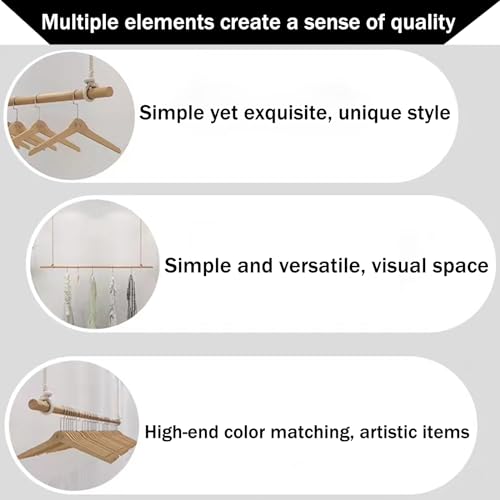 Multiple elements create a sense of quality

Simple yet exquisite, unique style

Simple and versatile, visual space

High-end color matching, artistic items